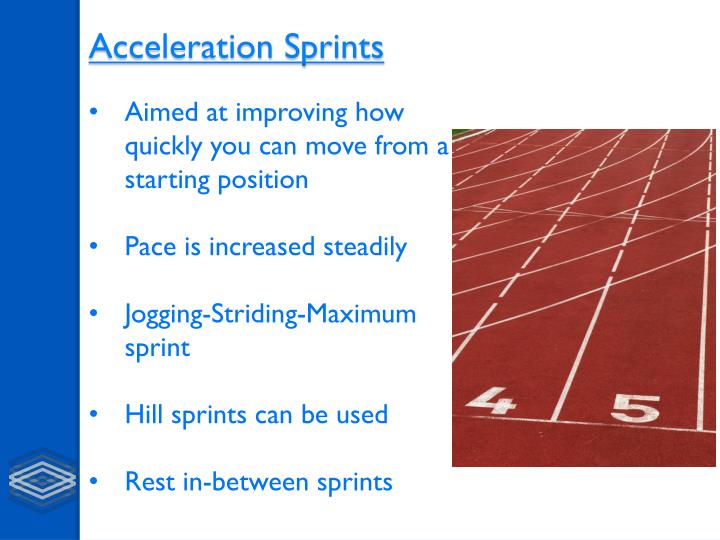 Acceleration Sprints

• Aimed at improving how quickly you can move from a starting position

• Pace is increased steadily

• Jogging-Striding-Maximum sprint

• Hill sprints can be used

• Rest in-between sprints

4 5